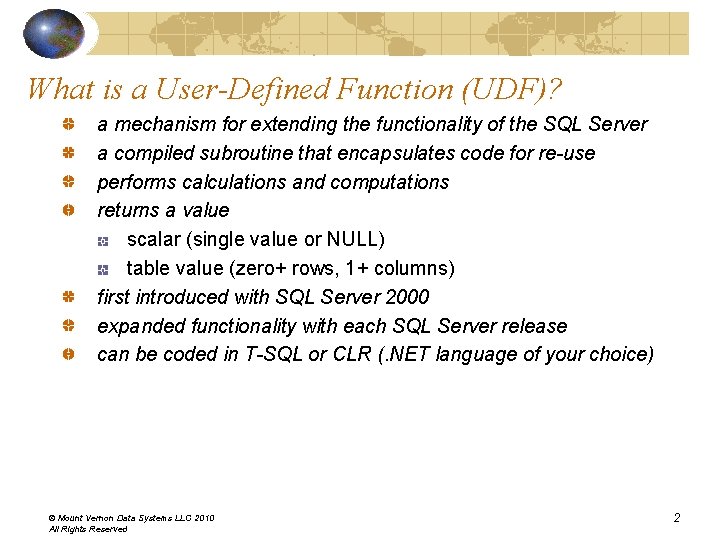 What is a User-Defined Function (UDF)?

a mechanism for extending the functionality of the SQL Server

a compiled subroutine that encapsulates code for re-use

performs calculations and computations

returns a value

scalar (single value or NULL)

table value (zero+ rows, 1+ columns)

first introduced with SQL Server 2000

expanded functionality with each SQL Server release

can be coded in T-SQL or CLR (.NET language of your choice)

© Mount Vernon Data Systems LLC 2010
All Rights Reserved

2